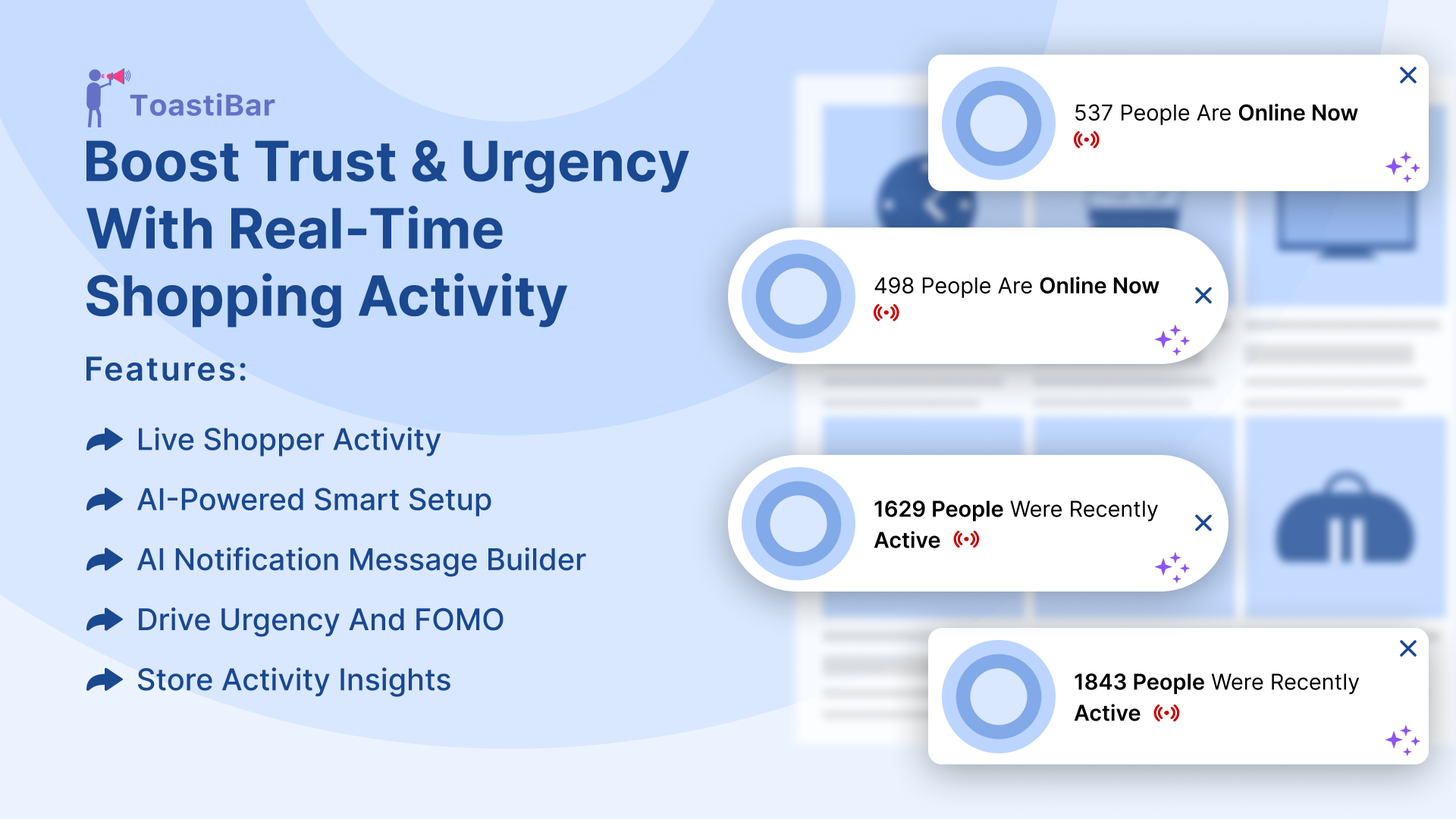 ToastiBar

Boost Trust & Urgency With Real-Time Shopping Activity

Features:

Live Shopper Activity

AI-Powered Smart Setup

AI Notification Message Builder

Drive Urgency And FOMO

Store Activity Insights

537 People Are Online Now

498 People Are Online Now

1629 People Were Recently Active

1843 People Were Recently Active